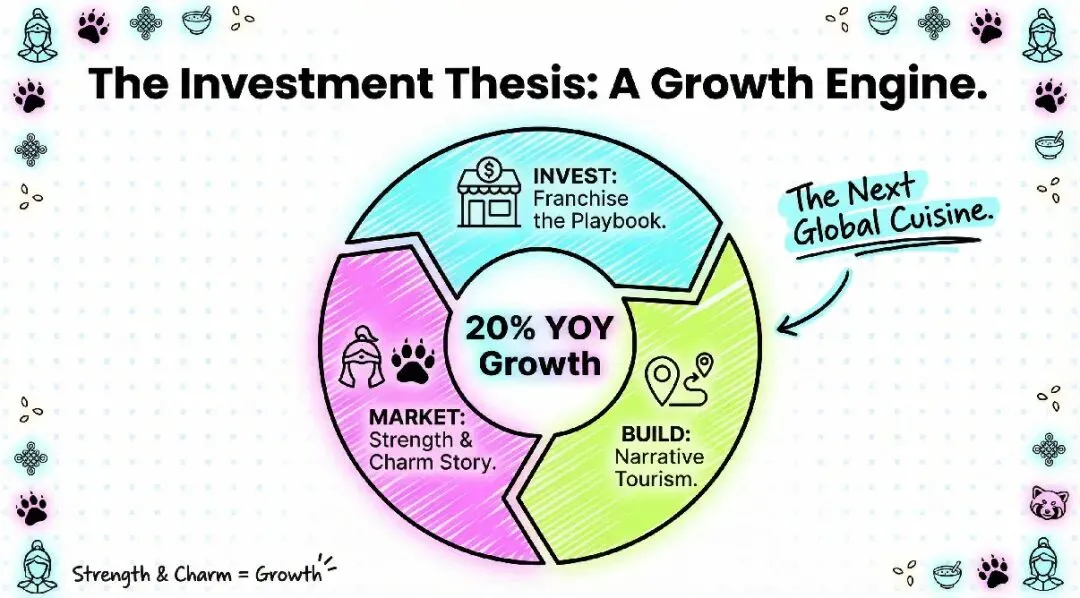 The Investment Thesis: A Growth Engine.

INVEST: Franchise the Playbook.

The Next Global Cuisine.

20% YOY Growth

MARKET: Strength & Charm Story.

BUILD: Narrative Tourism.

Strength & Charm = Growth